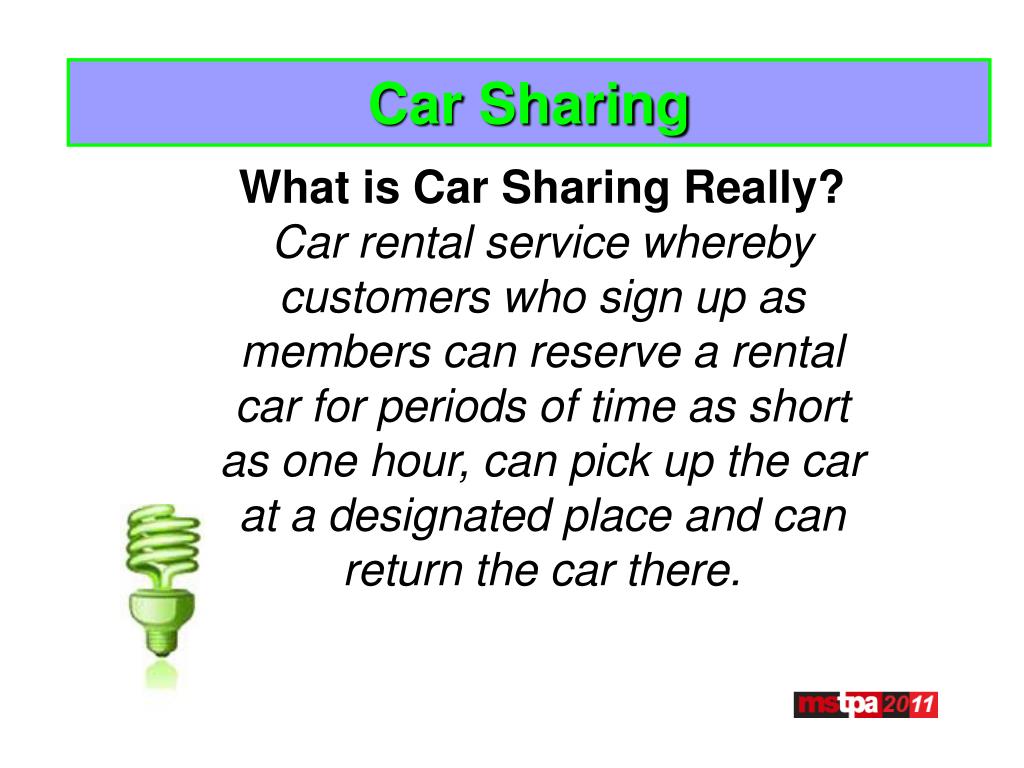 Car Sharing

What is Car Sharing Really?
Car rental service whereby customers who sign up as members can reserve a rental car for periods of time as short as one hour, can pick up the car at a designated place and can return the car there.

mstpa 2011